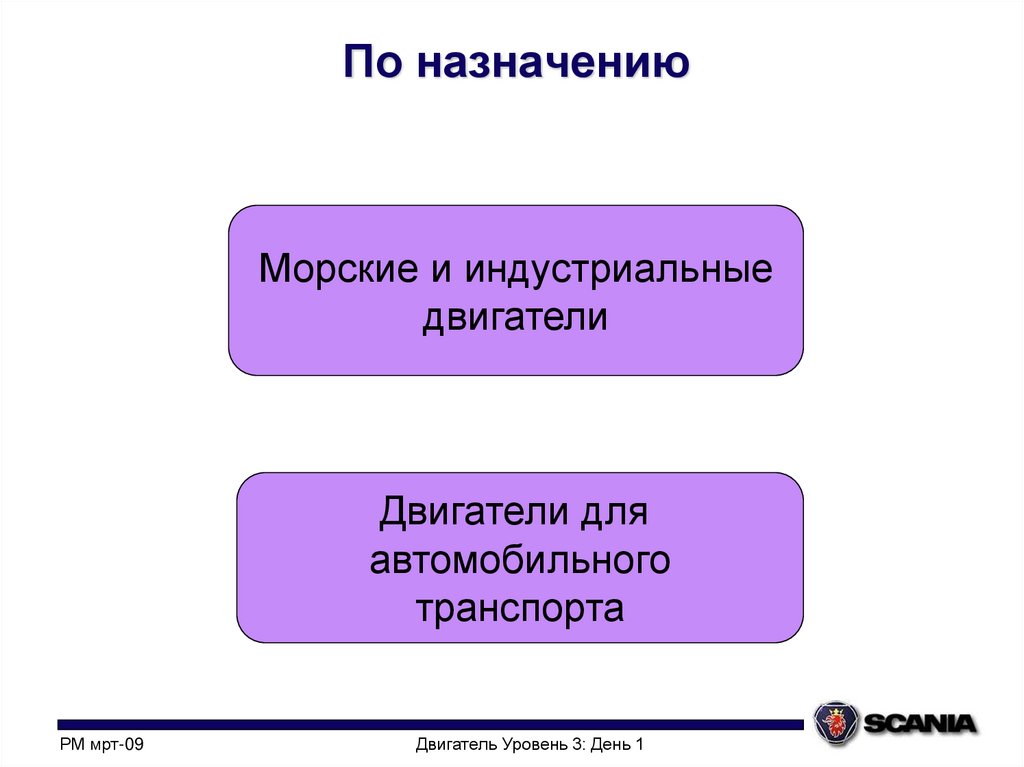 По назначению

Морские и индустриальные двигатели

Двигатели для автомобильного транспорта

SCANIA

PM мрт-09

Двигатель Уровень 3: День 1